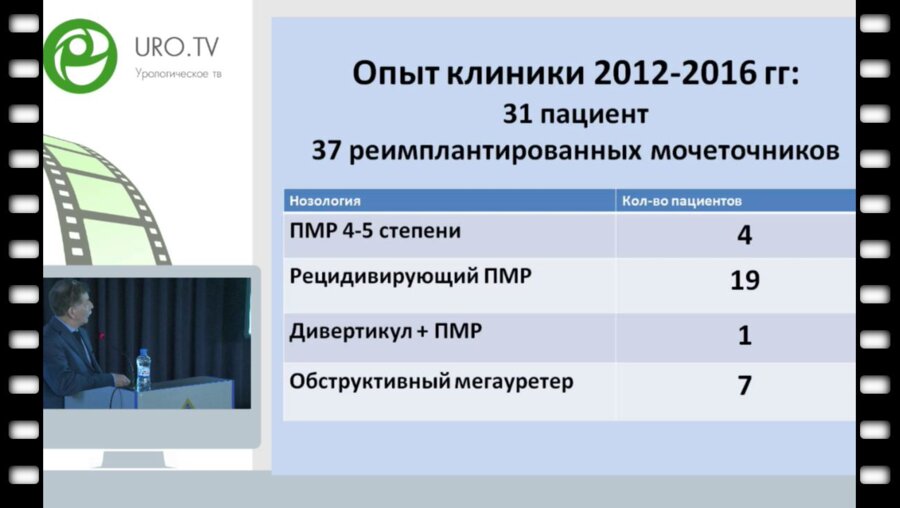 URO.TV
Урологическое тв

Опыт клиники 2012-2016 гг:
31 пациент
37 реимплантированных мочеточников

| Нозология | Кол-во пациентов |
|---|---|
| ПМР 4-5 степени | 4 |
| Рецидивирующий ПМР | 19 |
| Дивертикул + ПМР | 1 |
| Обструктивный мегауретер | 7 |